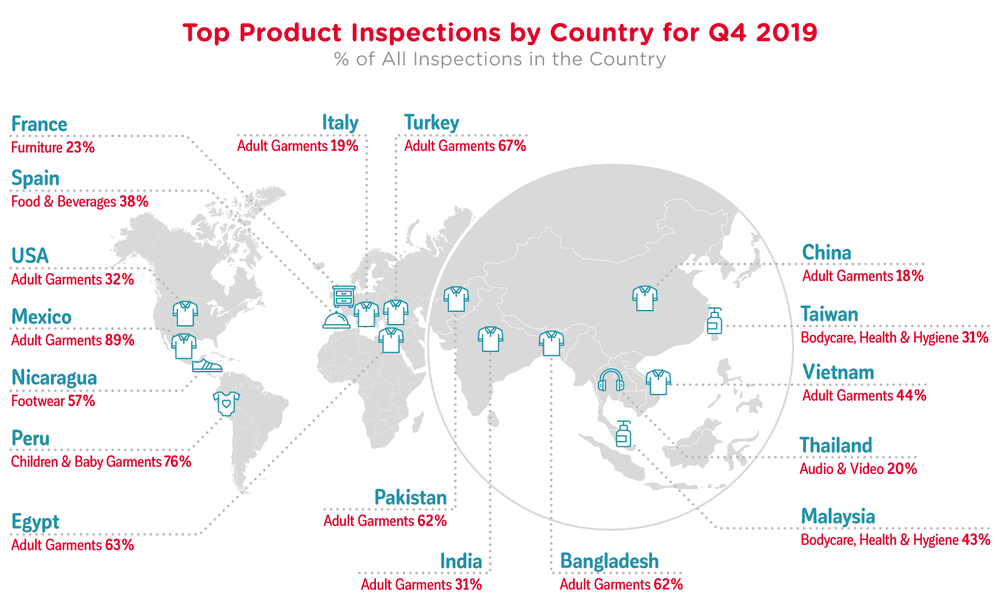 Top Product Inspections by Country for Q4 2019
% of All Inspections in the Country

France
Furniture 23%

Spain
Food & Beverages 38%

USA
Adult Garments 32%

Mexico
Adult Garments 89%

Nicaragua
Footwear 57%

Peru
Children & Baby Garments 76%

Egypt
Adult Garments 63%

Italy
Adult Garments 19%

Turkey
Adult Garments 67%

Pakistan
Adult Garments 62%

India
Adult Garments 31%

Bangladesh
Adult Garments 62%

China
Adult Garments 18%

Taiwan
Bodycare, Health & Hygiene 31%

Vietnam
Adult Garments 44%

Thailand
Audio & Video 20%

Malaysia
Bodycare, Health & Hygiene 43%